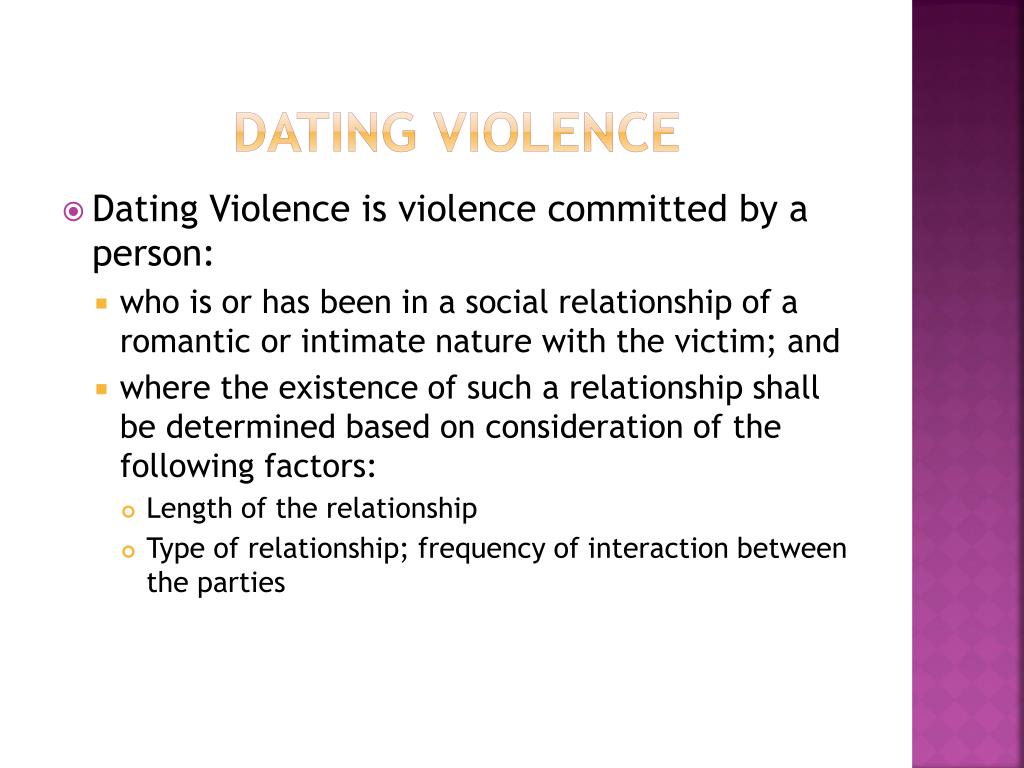 DATING VIOLENCE

Dating Violence is violence committed by a person:

who is or has been in a social relationship of a romantic or intimate nature with the victim; and

where the existence of such a relationship shall be determined based on consideration of the following factors:

Length of the relationship

Type of relationship; frequency of interaction between the parties